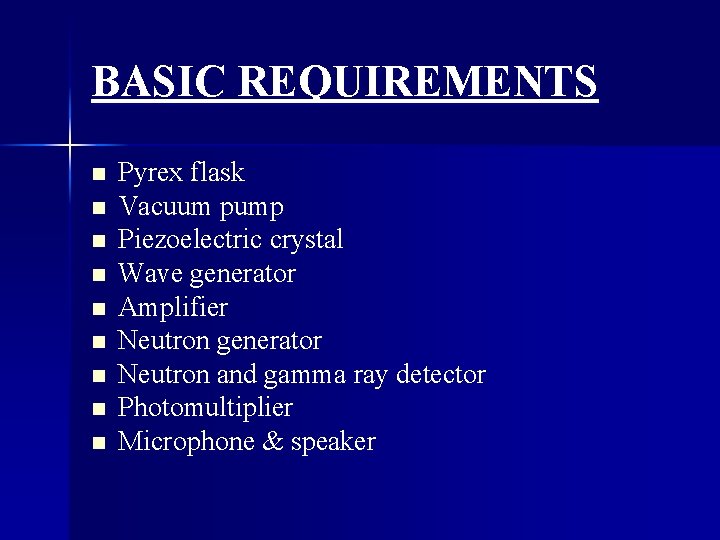 BASIC REQUIREMENTS

- Pyrex flask
- Vacuum pump
- Piezoelectric crystal
- Wave generator
- Amplifier
- Neutron generator
- Neutron and gamma ray detector
- Photomultiplier
- Microphone & speaker